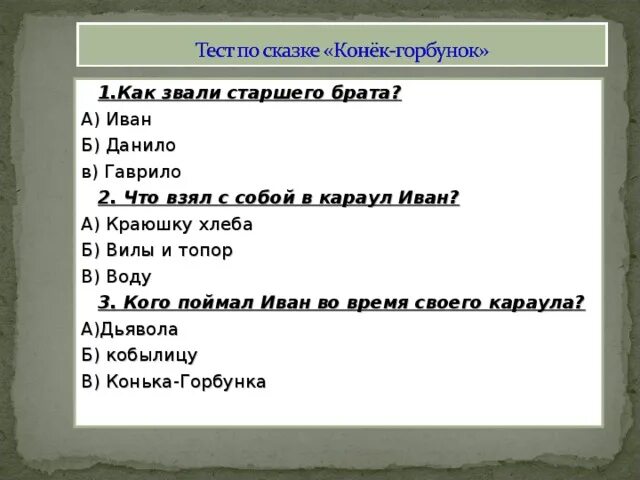 Тест по сказке «Конёк-горбунок»

1.Как звали старшего брата?
А) Иван
Б) Данило
в) Гаврило

2. Что взял с собой в караул Иван?
А) Краюшку хлеба
Б) Вилы и топор
В) Воду

3. Кого поймал Иван во время своего караула?
А)Дьявола
Б) кобылицу
В) Конька-Горбунка